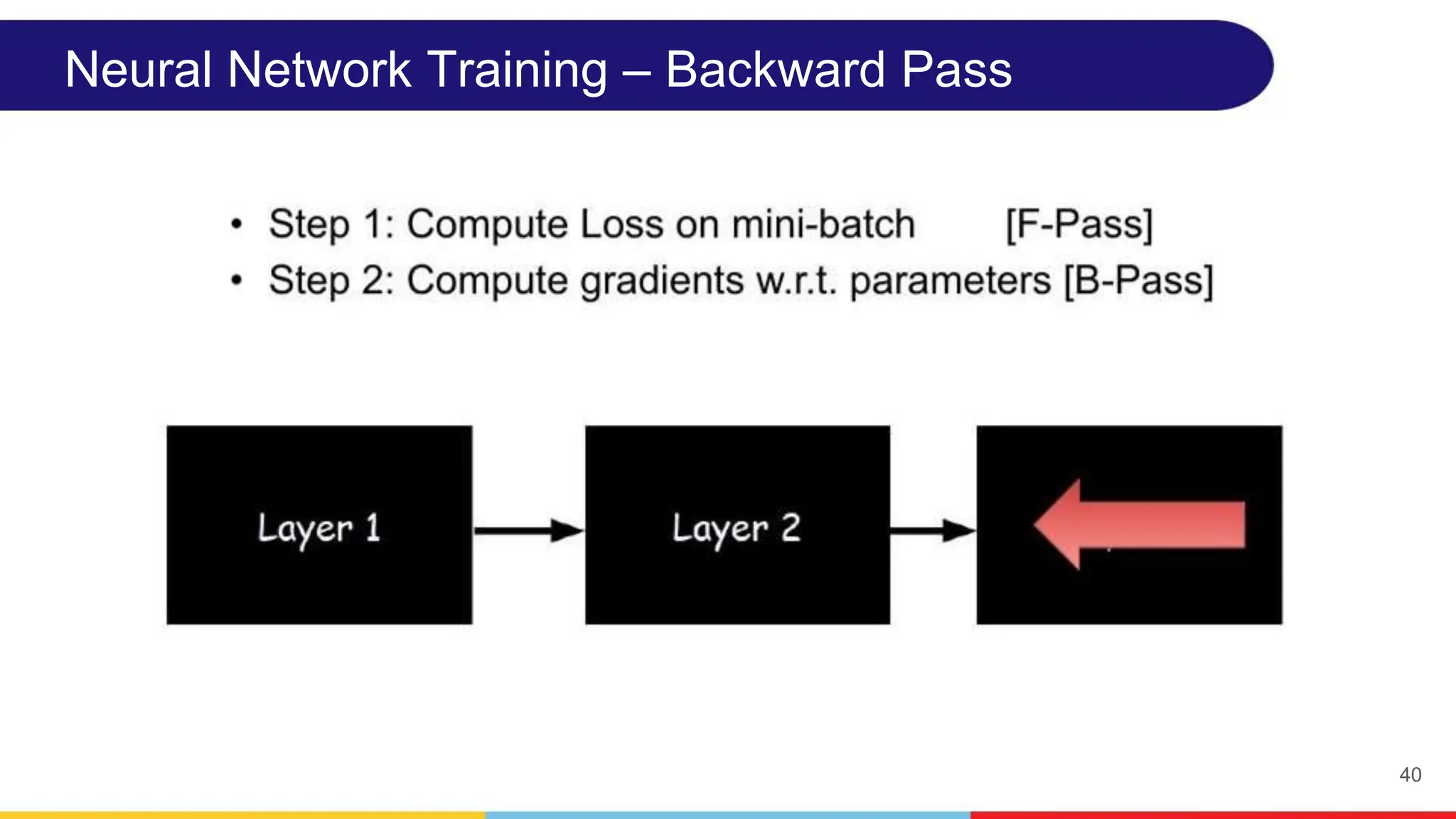 Neural Network Training – Backward Pass

• Step 1: Compute Loss on mini-batch [F-Pass]
• Step 2: Compute gradients w.r.t. parameters [B-Pass]

Layer 1

Layer 2

40